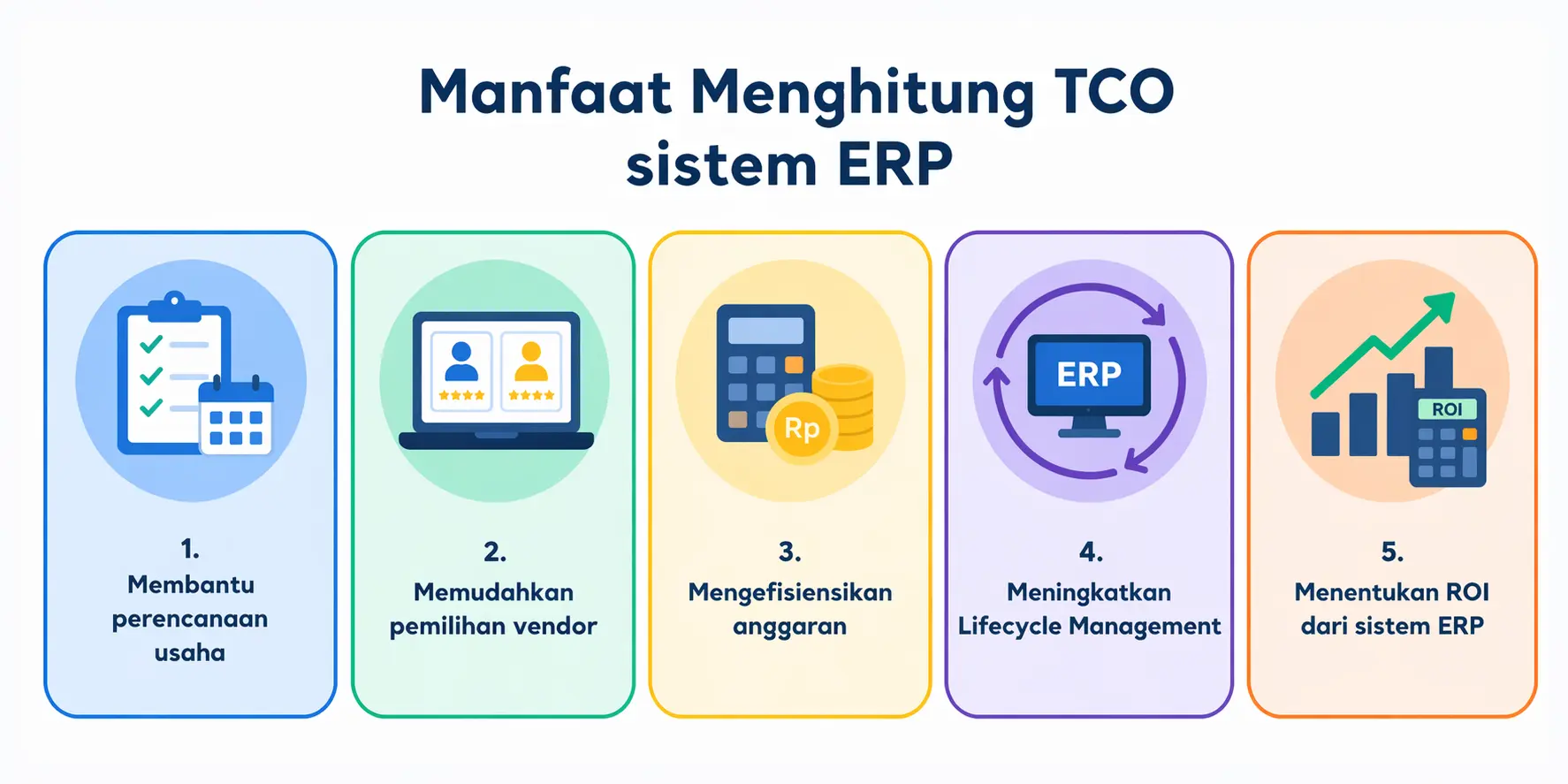 Manfaat Menghitung TCO sistem ERP

1.
Membantu perencanaan usaha

2.
Memudahkan pemilihan vendor

Rp

3.
Mengefisiensikan anggaran

ERP

4.
Meningkatkan Lifecycle Management

ROI

5.
Menentukan ROI dari sistem ERP